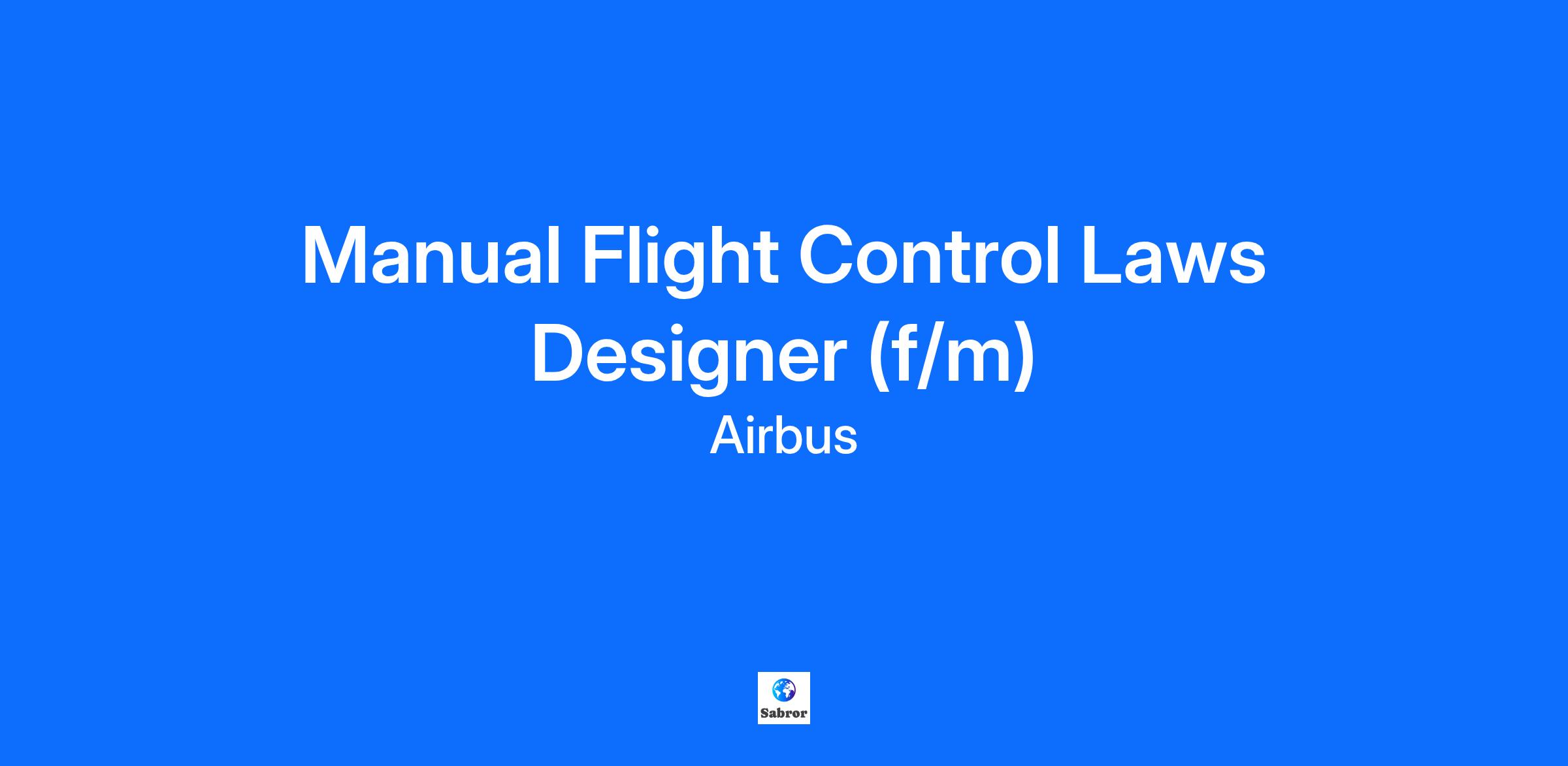 Manual Flight Control Laws Designer (f/m)

Airbus

Sabror